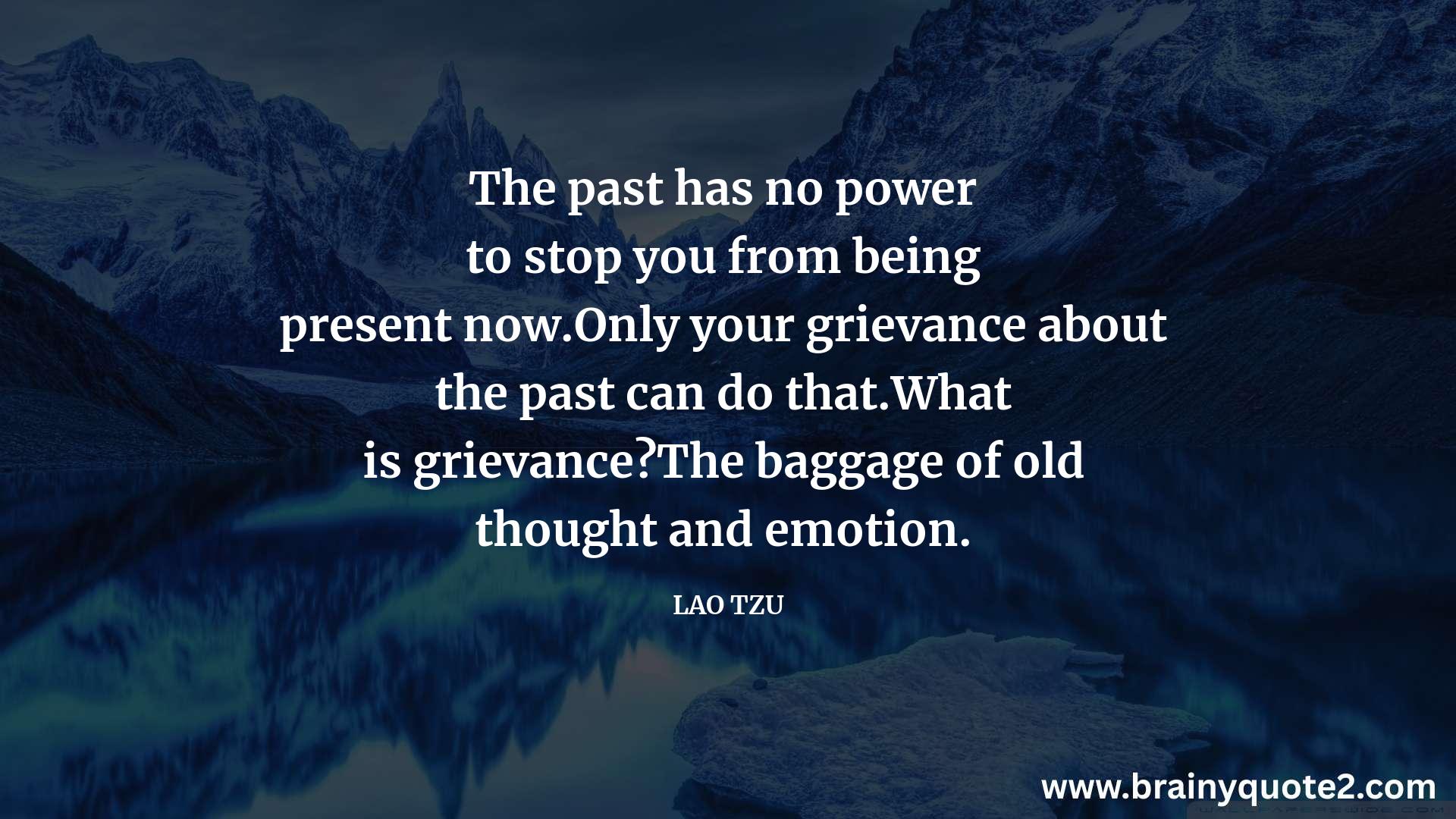 The past has no power to stop you from being present now.Only your grievance about the past can do that.What is grievance?The baggage of old thought and emotion.

LAO TZU

www.brainyquote2.com